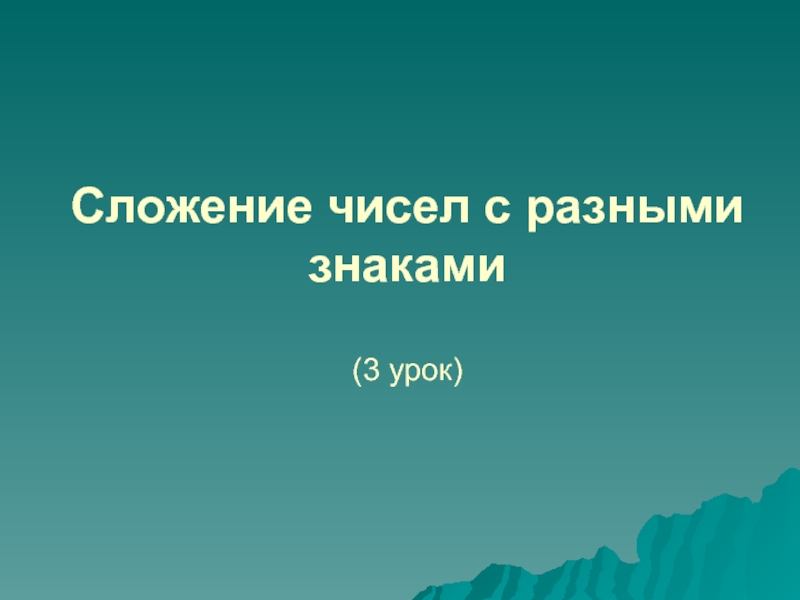 Сложение чисел с разными знаками

(3 урок)